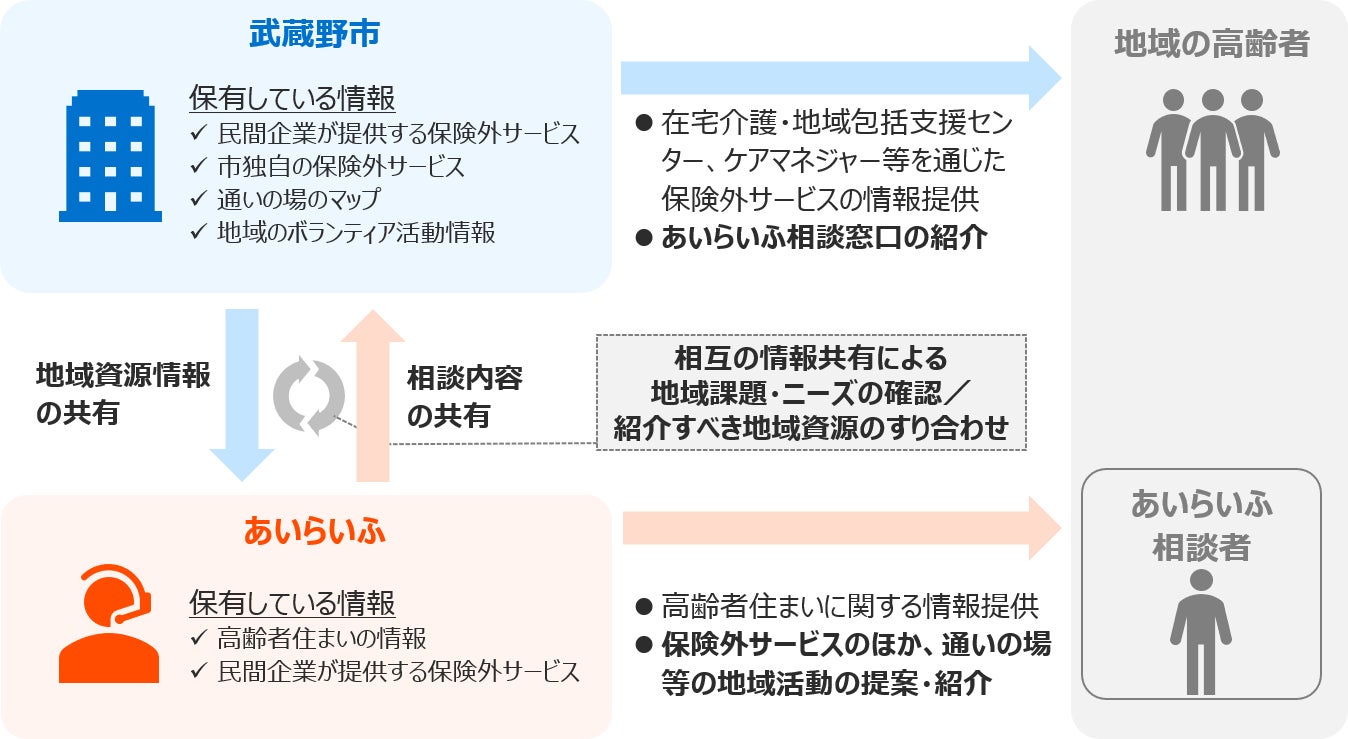 武蔵野市

保有している情報
✓ 民間企業が提供する保険外サービス
✓ 市独自の保険外サービス
✓ 通いの場のマップ
✓ 地域のボランティア活動情報

● 在宅介護・地域包括支援センター、ケアマネジャー等を通じた保険外サービスの情報提供
● あいらいふ相談窓口の紹介

地域の高齢者

地域資源情報の共有

相談内容の共有

相互の情報共有による
地域課題・ニーズの確認／
紹介すべき地域資源のすり合わせ

あいらいふ

保有している情報
✓ 高齢者住まいの情報
✓ 民間企業が提供する保険外サービス

● 高齢者住まいに関する情報提供
● 保険外サービスのほか、通いの場等の地域活動の提案・紹介

あいらいふ
相談者